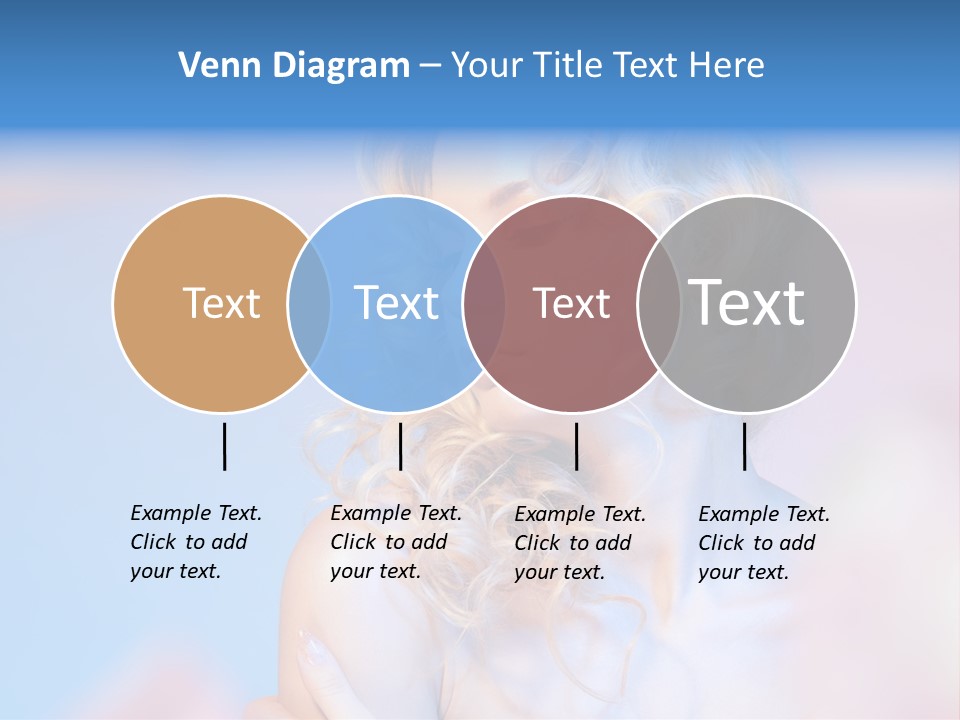 Venn Diagram – Your Title Text Here

Text

Text

Text

Text

Example Text. Click to add your text.

Example Text. Click to add your text.

Example Text. Click to add your text.

Example Text. Click to add your text.